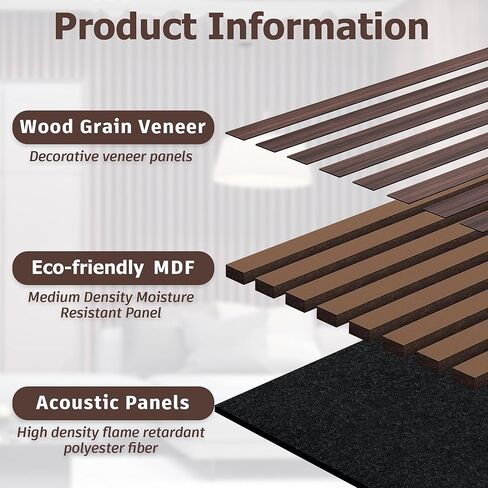 Product Information

Wood Grain Veneer

Decorative veneer panels

Eco-friendly MDF

Medium Density Moisture Resistant Panel

Acoustic Panels

High density flame retardant polyester fiber